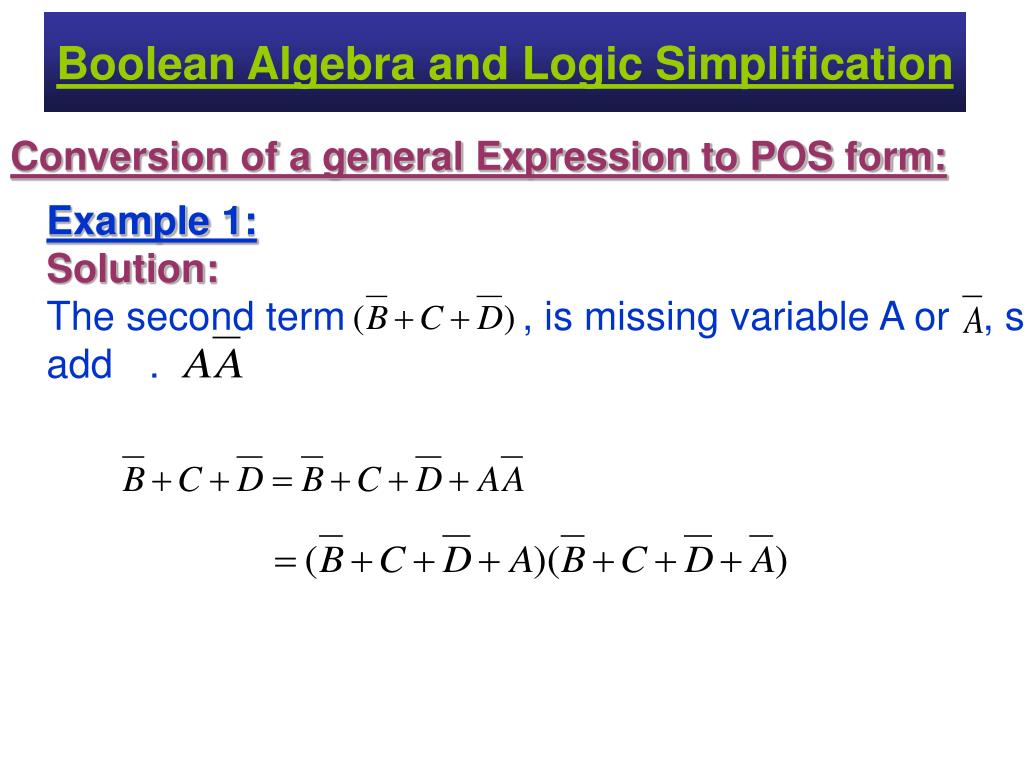 Boolean Algebra and Logic Simplification

Conversion of a general Expression to POS form:

Example 1:

Solution:

The second term $(\overline{B}+C+\overline{D})$ , is missing variable A or $\overline{A}$, s add . $A\overline{A}$

$\overline{B}+C+\overline{D}=\overline{B}+C+\overline{D}+A\overline{A}$

$=(\overline{B}+C+\overline{D}+A)(\overline{B}+C+\overline{D}+\overline{A})$